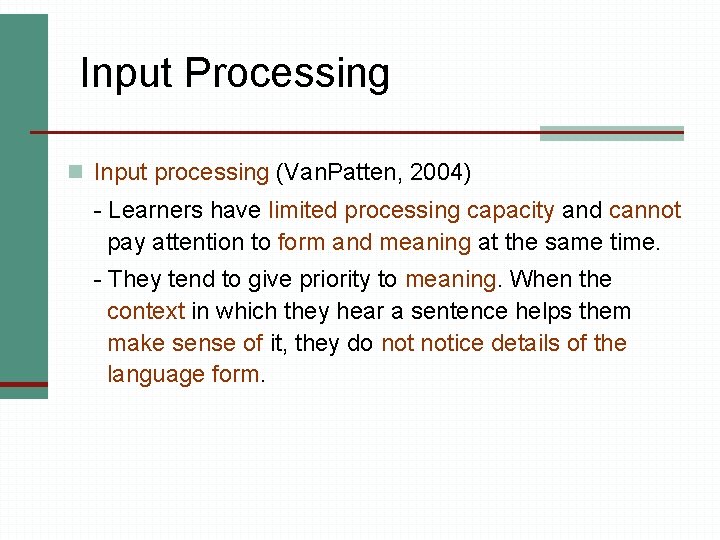 Input Processing

Input processing (VanPatten, 2004)

- Learners have limited processing capacity and cannot pay attention to form and meaning at the same time.

- They tend to give priority to meaning. When the context in which they hear a sentence helps them make sense of it, they do not notice details of the language form.